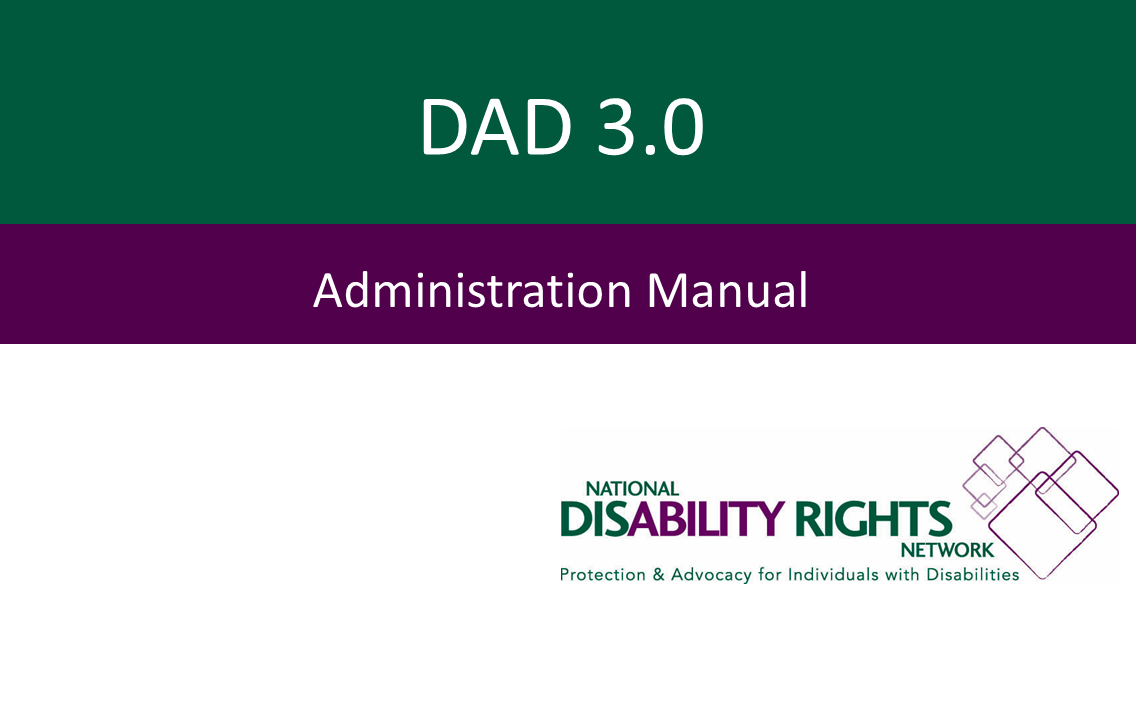 DAD 3.0

Administration Manual

NATIONAL
DISABILITY RIGHTS
NETWORK
Protection & Advocacy for Individuals with Disabilities